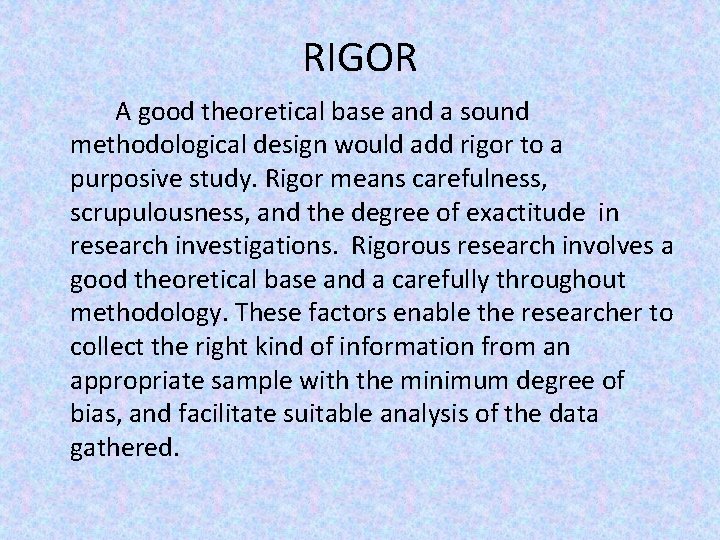 RIGOR

A good theoretical base and a sound methodological design would add rigor to a purposive study. Rigor means carefulness, scrupulousness, and the degree of exactitude in research investigations. Rigorous research involves a good theoretical base and a carefully throughout methodology. These factors enable the researcher to collect the right kind of information from an appropriate sample with the minimum degree of bias, and facilitate suitable analysis of the data gathered.